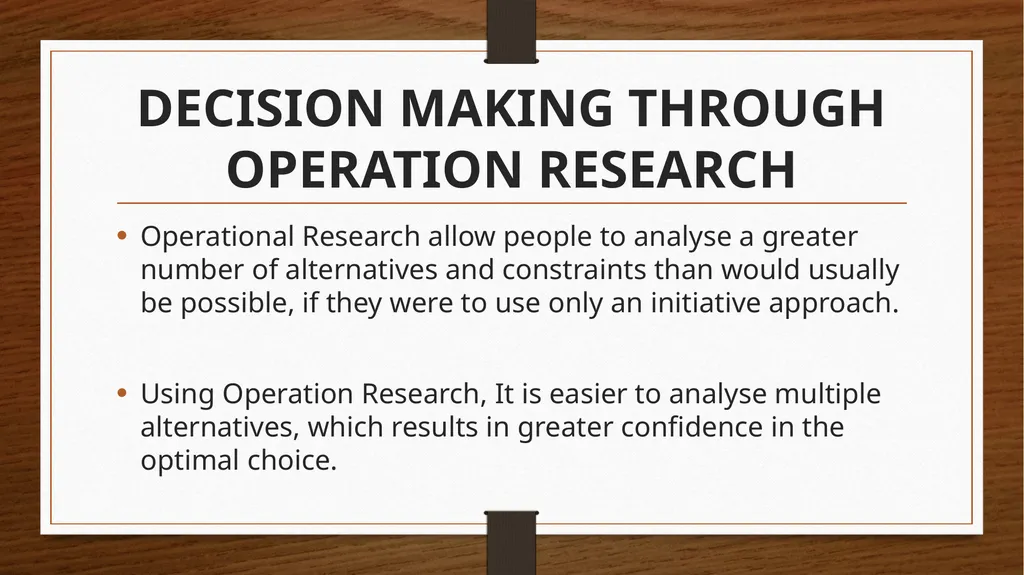 DECISION MAKING THROUGH OPERATION RESEARCH

• Operational Research allow people to analyse a greater number of alternatives and constraints than would usually be possible, if they were to use only an initiative approach.

• Using Operation Research, It is easier to analyse multiple alternatives, which results in greater confidence in the optimal choice.